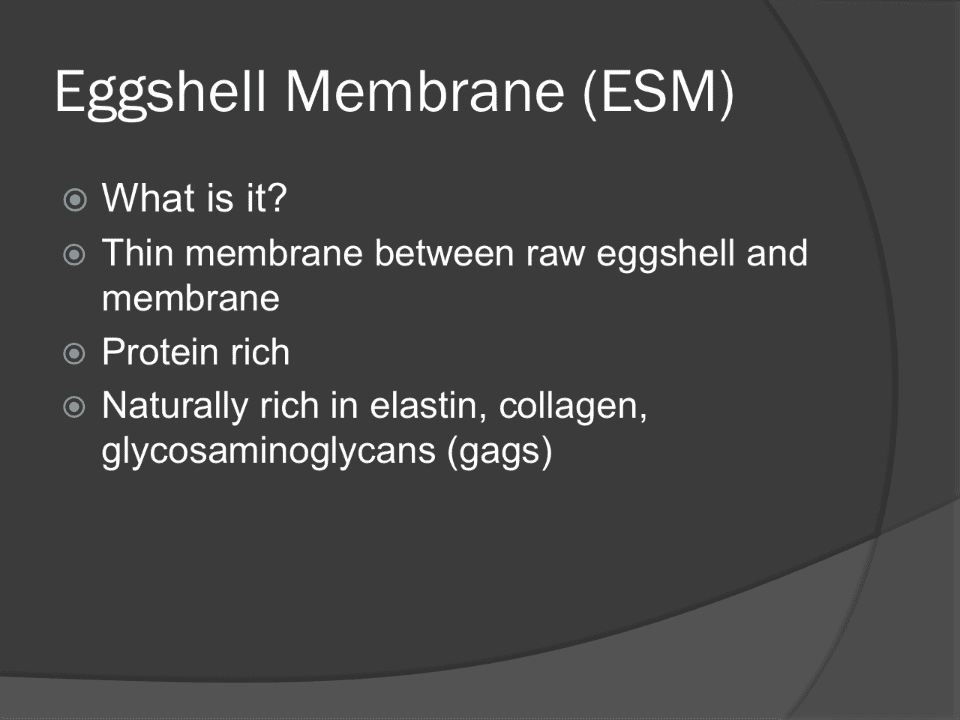 Eggshell Membrane (ESM)

What is it?

Thin membrane between raw eggshell and membrane

Protein rich

Naturally rich in elastin, collagen, glycosaminoglycans (gags)